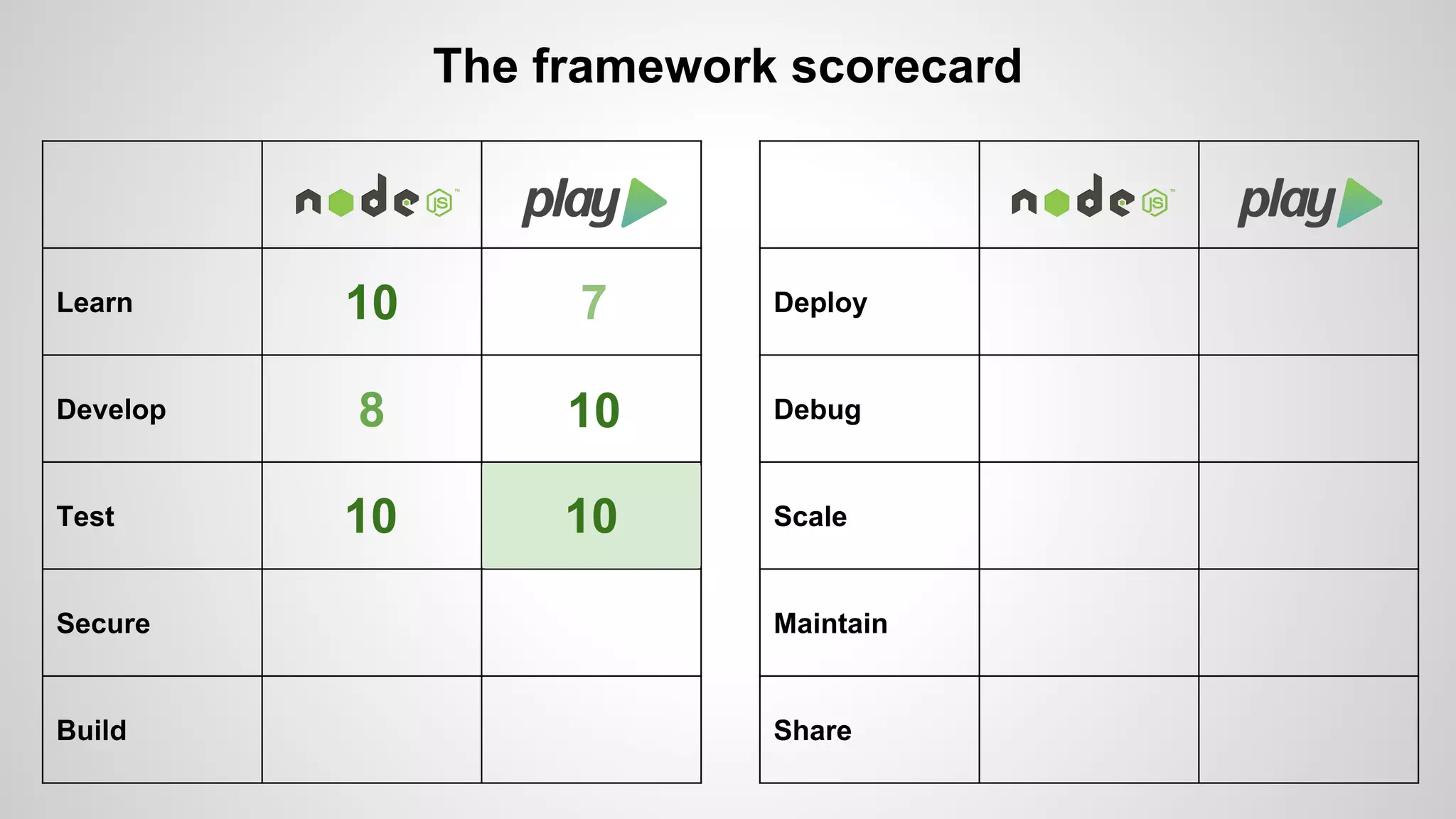 The framework scorecard

| | node JS | play |
|---|---|---|
| Learn | 10 | 7 |
| Develop | 8 | 10 |
| Test | 10 | 10 |
| Secure | | |
| Build | | |

| | node JS | play |
|---|---|---|
| Deploy | | |
| Debug | | |
| Scale | | |
| Maintain | | |
| Share | | |